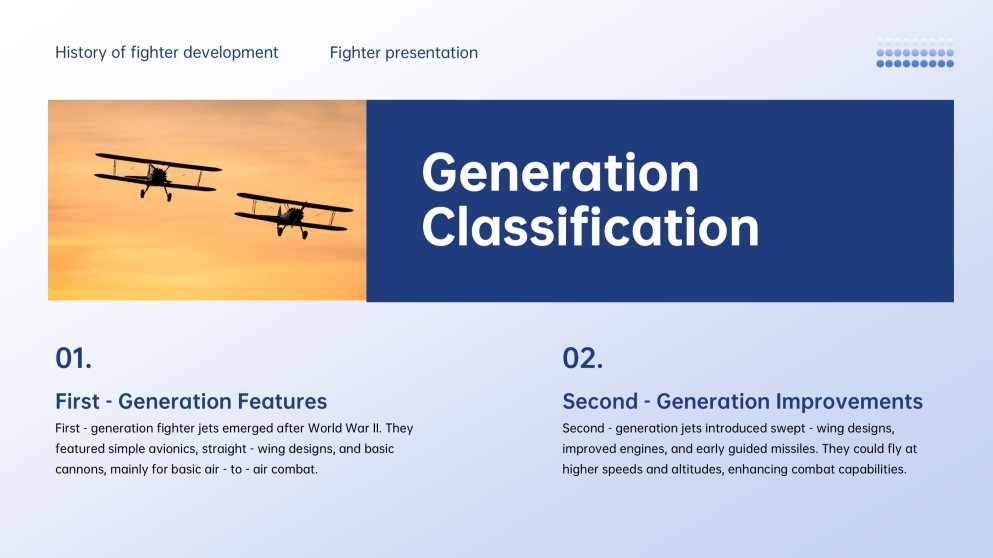 History of fighter development

Fighter presentation

Generation Classification

01.

First - Generation Features

First - generation fighter jets emerged after World War II. They featured simple avionics, straight - wing designs, and basic cannons, mainly for basic air - to - air combat.

02.

Second - Generation Improvements

Second - generation jets introduced swept - wing designs, improved engines, and early guided missiles. They could fly at higher speeds and altitudes, enhancing combat capabilities.